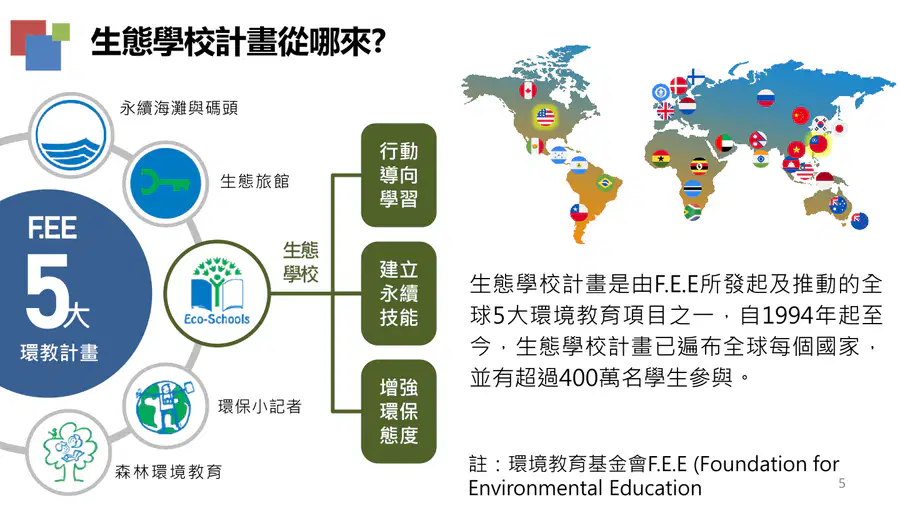 生態學校計畫從哪來?

永續海灘與碼頭

生態旅館

F.EE
5大
環教計畫

Eco-Schools

生態學校

環保小記者

森林環境教育

行動導向學習

建立永續技能

增強環保態度

生態學校計畫是由F.E.E所發起及推動的全球5大環境教育項目之一，自1994年起至今，生態學校計畫已遍布全球每個國家，並有超過400萬名學生參與。

註：環境教育基金會F.E.E (Foundation for Environmental Education

5